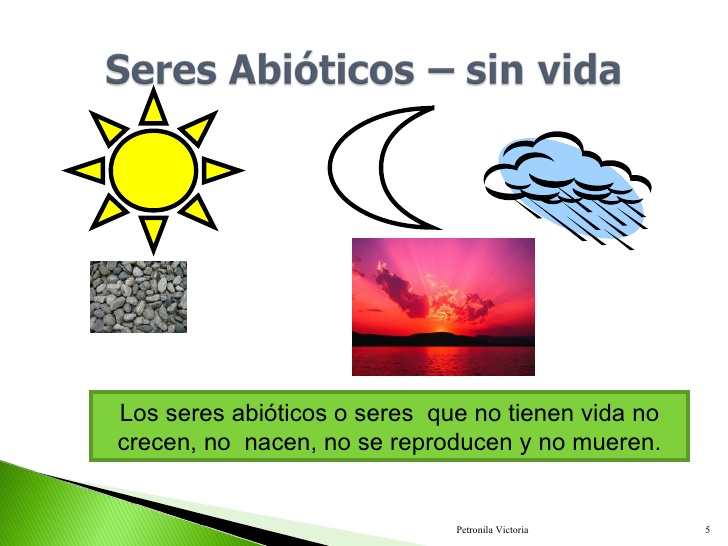 Seres Abióticos – sin vida

Los seres abióticos o seres que no tienen vida no crecen, no nacen, no se reproducen y no mueren.

Petronila Victoria

5